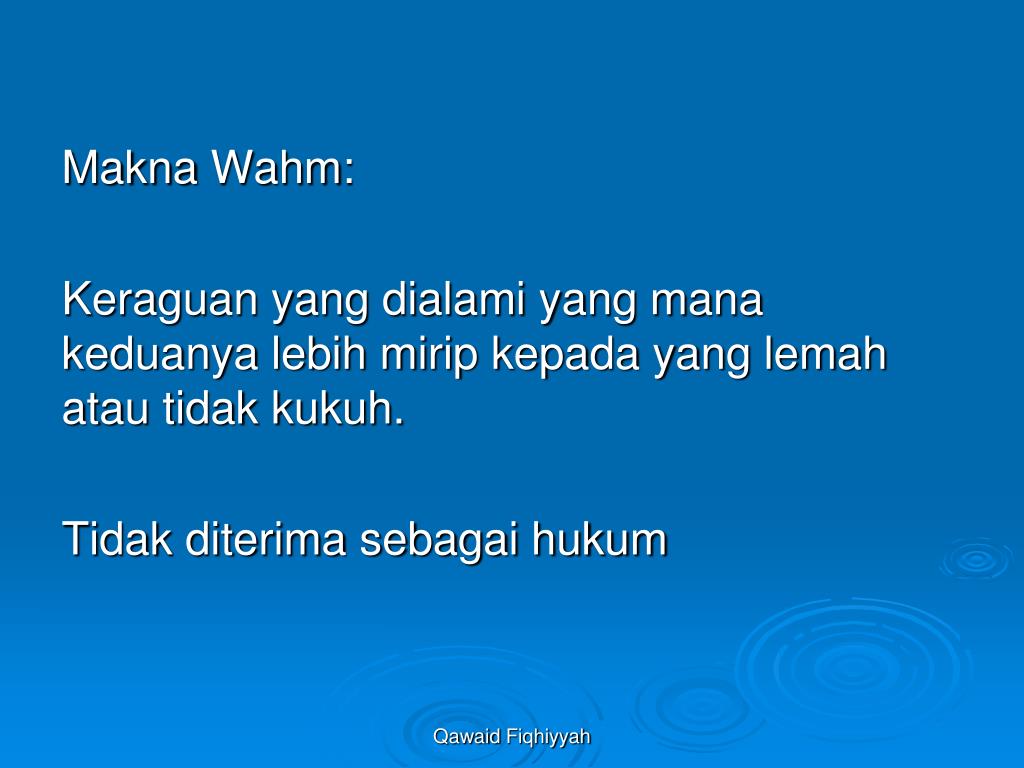 Makna Wahm:

Keraguan yang dialami yang mana keduanya lebih mirip kepada yang lemah atau tidak kukuh.

Tidak diterima sebagai hukum

Qawaid Fiqhiyyah